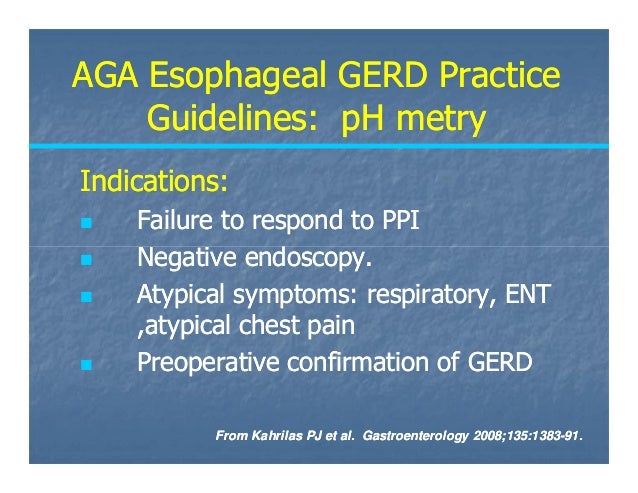 AGA Esophageal GERD Practice Guidelines: pH metry

Indications:

- Failure to respond to PPI
- Negative endoscopy.
- Atypical symptoms: respiratory, ENT ,atypical chest pain
- Preoperative confirmation of GERD

From Kahrilas PJ et al. Gastroenterology 2008;135:1383-91.